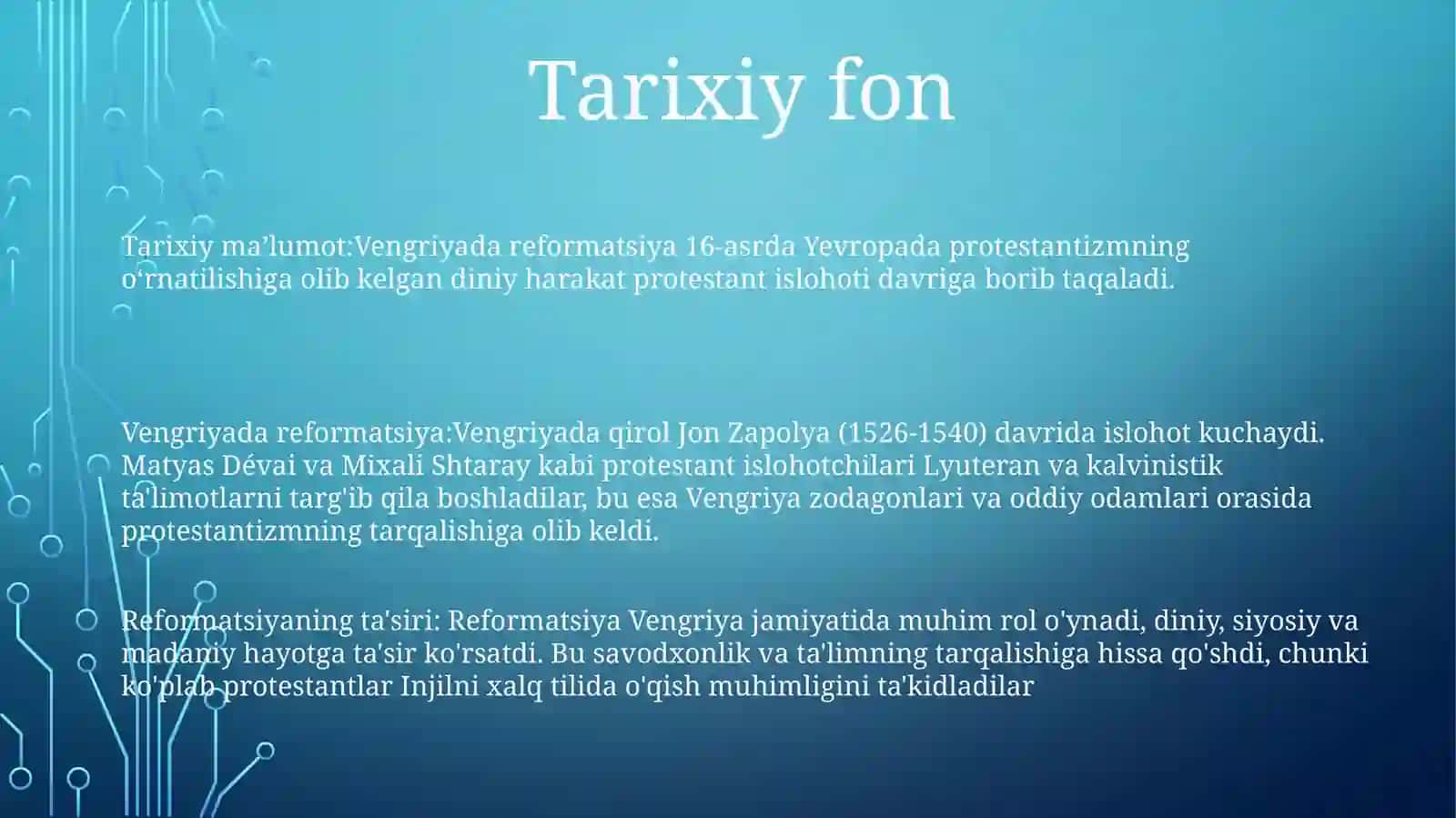 Tarixiy fon

Tarixiy ma’lumot:Vengriyada reformatsiya 16-asrda Yevropada protestantizmning o‘rnatilishiga olib kelgan diniy harakat protestant islohoti davriga borib taqaladi.

Vengriyada reformatsiya:Vengriyada qirol Jon Zapolya (1526-1540) davrida islohot kuchaydi. Matyas Dévai va Mixali Shtaray kabi protestant islohotchilari Lyuteran va kalvinistik ta'limotlarni targ'ib qila boshladilar, bu esa Vengriya zodagonlari va oddiy odamlari orasida protestantizmning tarqalishiga olib keldi.

Reformatsiyaning ta'siri: Reformatsiya Vengriya jamiyatida muhim rol o'ynadi, diniy, siyosiy va madaniy hayotga ta'sir ko'rsatdi. Bu savodxonlik va ta'limning tarqalishiga hissa qo'shdi, chunki ko'plab protestantlar Injilni xalq tilida o'qish muhimligini ta'kidladilar